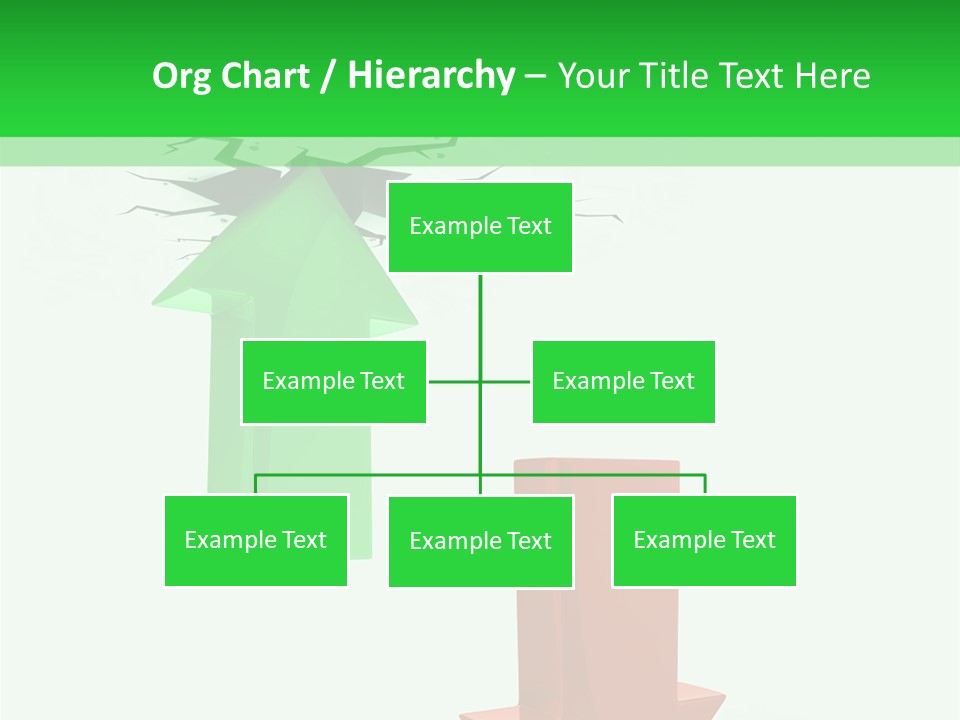 Org Chart / Hierarchy – Your Title Text Here

Example Text

Example Text

Example Text

Example Text

Example Text

Example Text